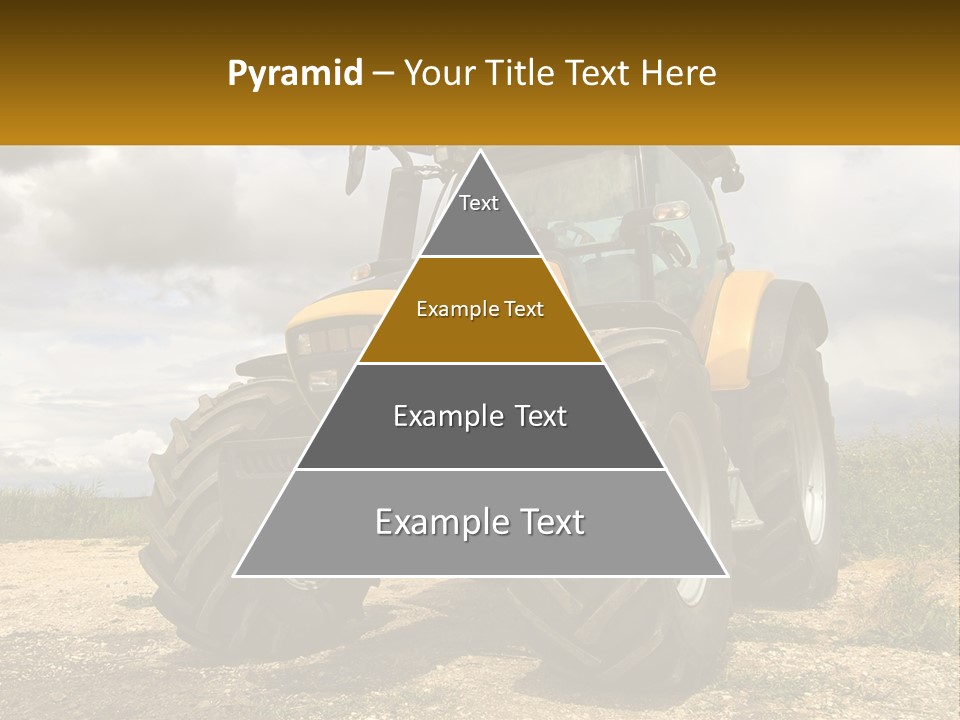 Pyramid – Your Title Text Here

Text

Example Text

Example Text

Example Text